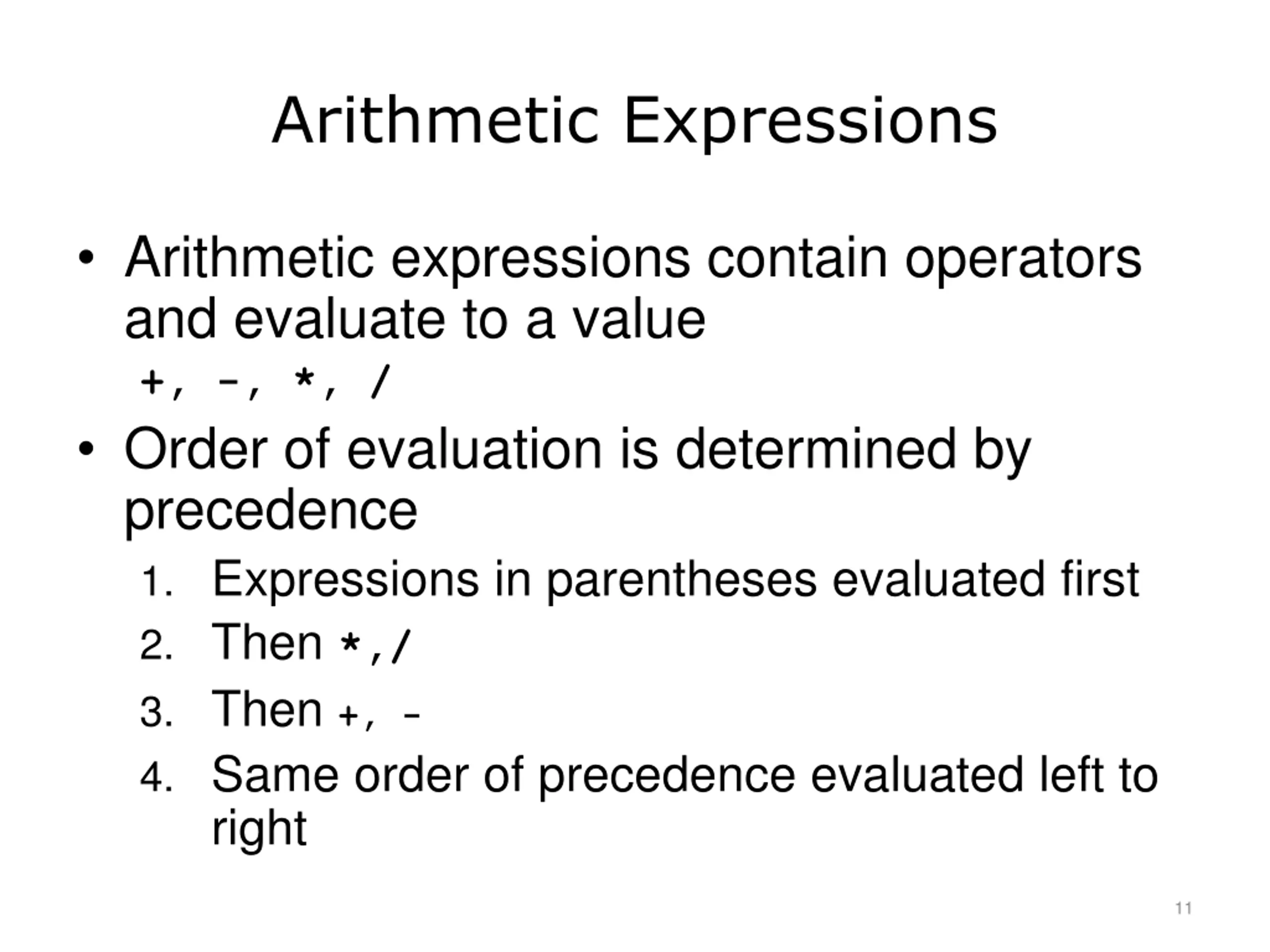 Arithmetic Expressions

• Arithmetic expressions contain operators and evaluate to a value

+, -, *, /

• Order of evaluation is determined by precedence

1. Expressions in parentheses evaluated first
2. Then *,/
3. Then +, -
4. Same order of precedence evaluated left to right

11